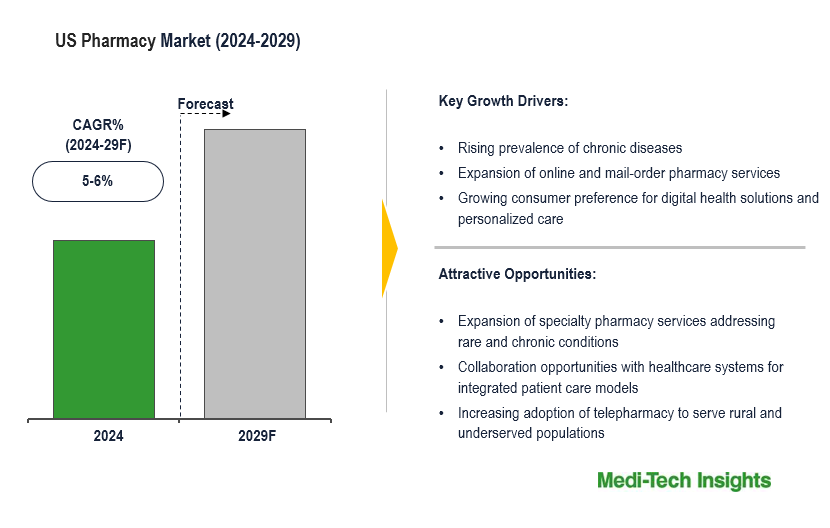 US Pharmacy Market (2024-2029)

Forecast

CAGR%
(2024-29F)

5-6%

2024

2029F

Key Growth Drivers:

• Rising prevalence of chronic diseases
• Expansion of online and mail-order pharmacy services
• Growing consumer preference for digital health solutions and personalized care

Attractive Opportunities:

• Expansion of specialty pharmacy services addressing rare and chronic conditions
• Collaboration opportunities with healthcare systems for integrated patient care models
• Increasing adoption of telepharmacy to serve rural and underserved populations

Medi-Tech Insights